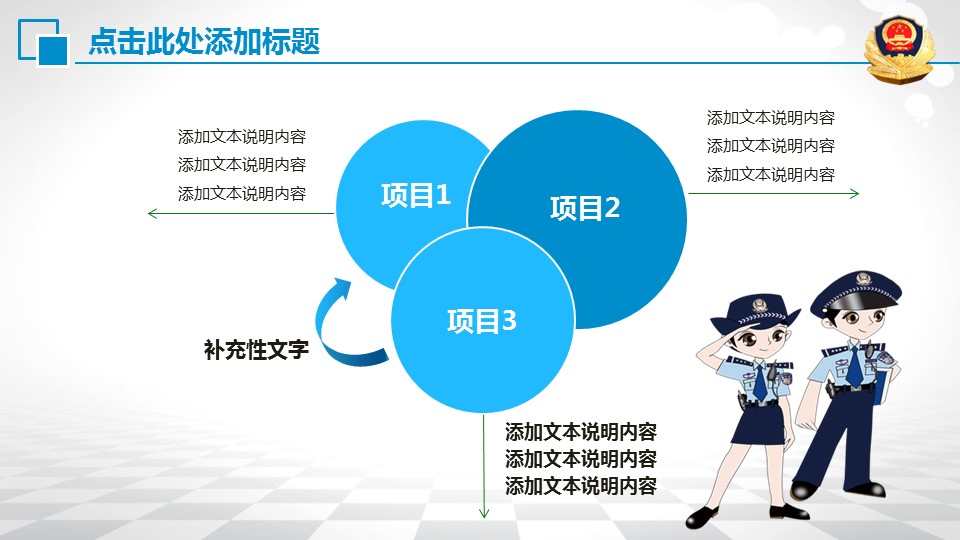 点击此处添加标题

添加文本说明内容
添加文本说明内容
添加文本说明内容

项目1

项目2

添加文本说明内容
添加文本说明内容
添加文本说明内容

项目3

补充性文字

添加文本说明内容
添加文本说明内容
添加文本说明内容